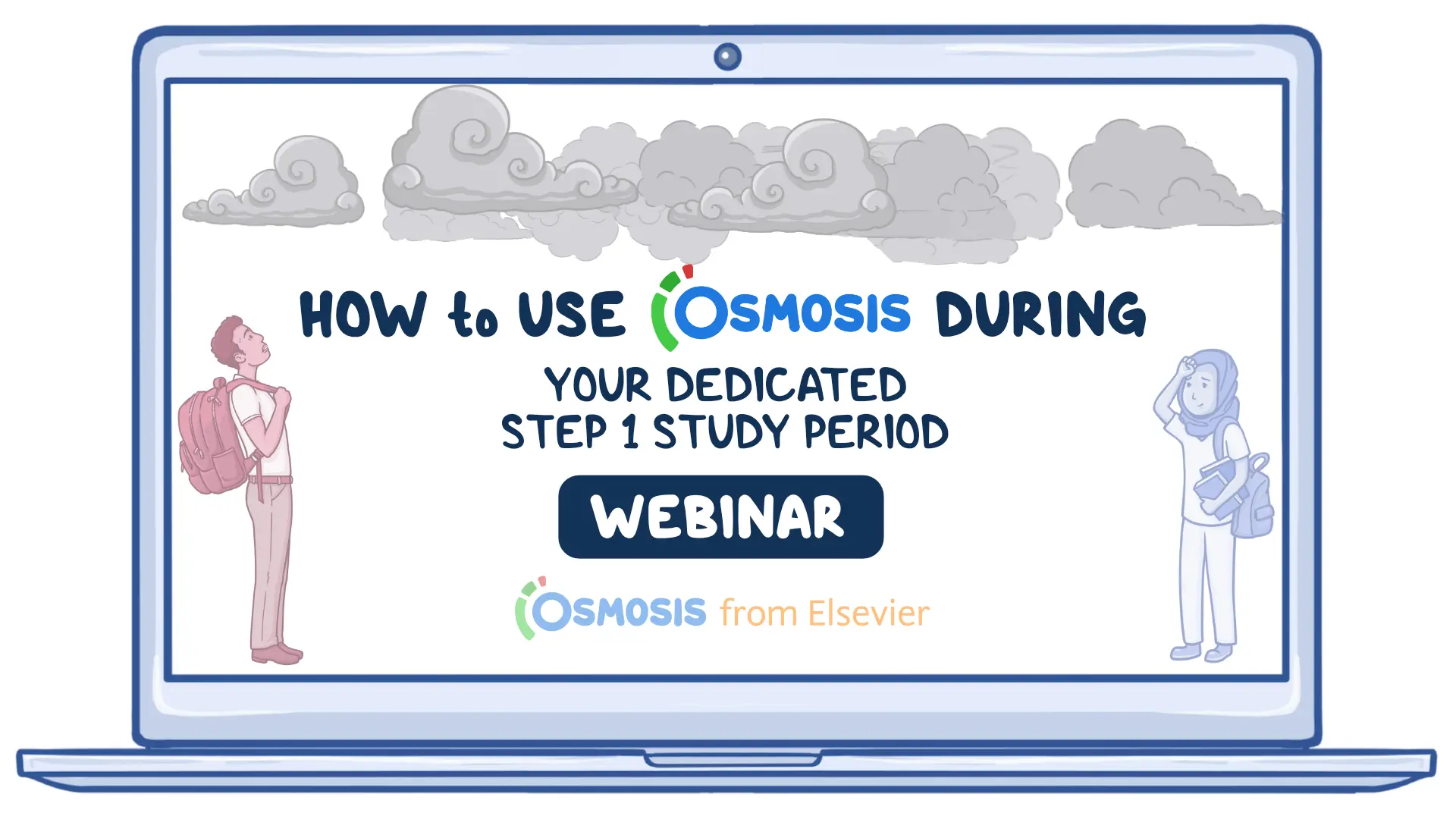 HOW to USE OSMOSIS DURING

YOUR DEDICATED STEP 1 STUDY PERIOD

WEBINAR

OSMOSIS from Elsevier